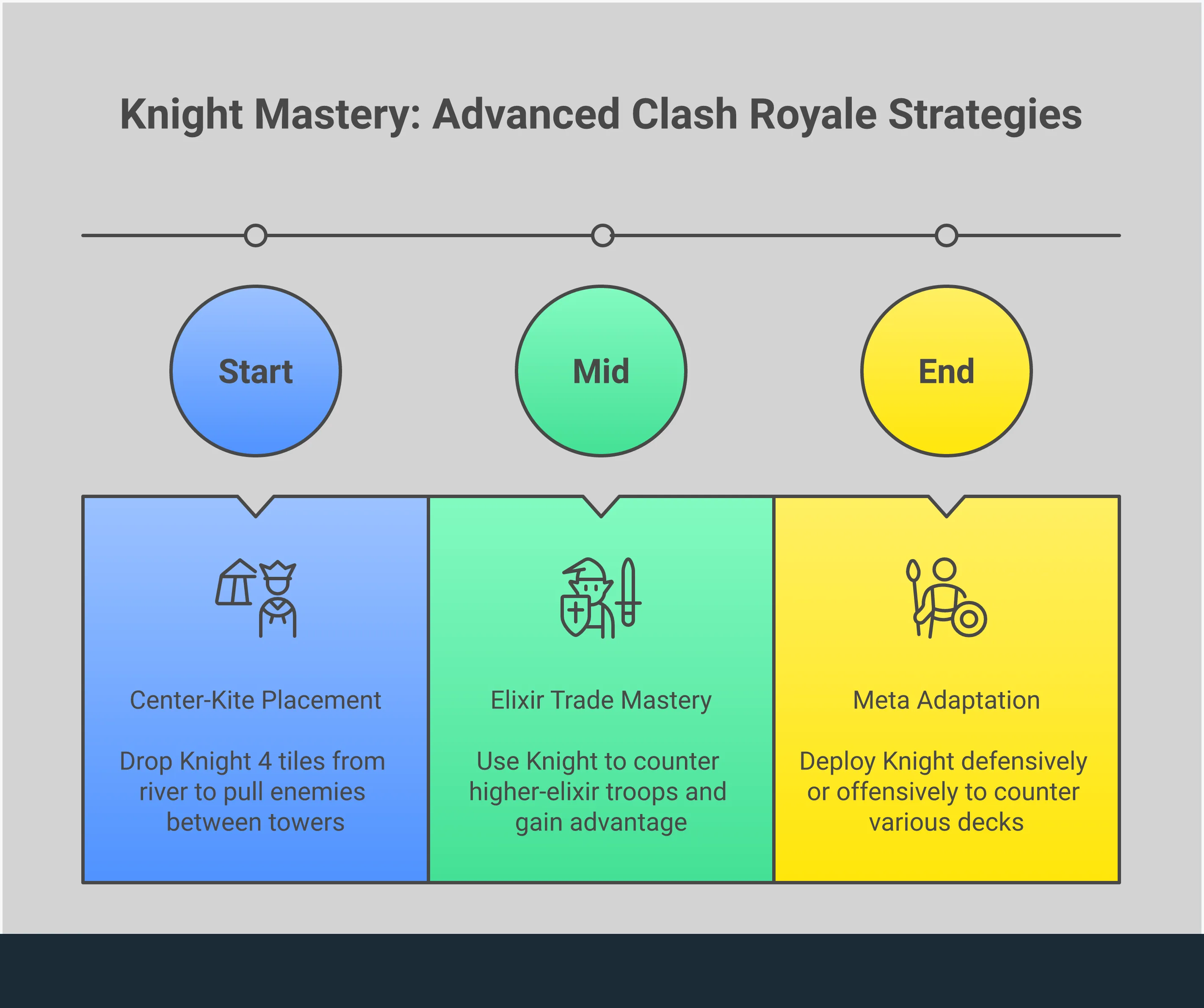 Knight Mastery: Advanced Clash Royale Strategies

Start

Mid

End

Center-Kite Placement

Drop Knight 4 tiles from river to pull enemies between towers

Elixir Trade Mastery

Use Knight to counter higher-elixir troops and gain advantage

Meta Adaptation

Deploy Knight defensively or offensively to counter various decks